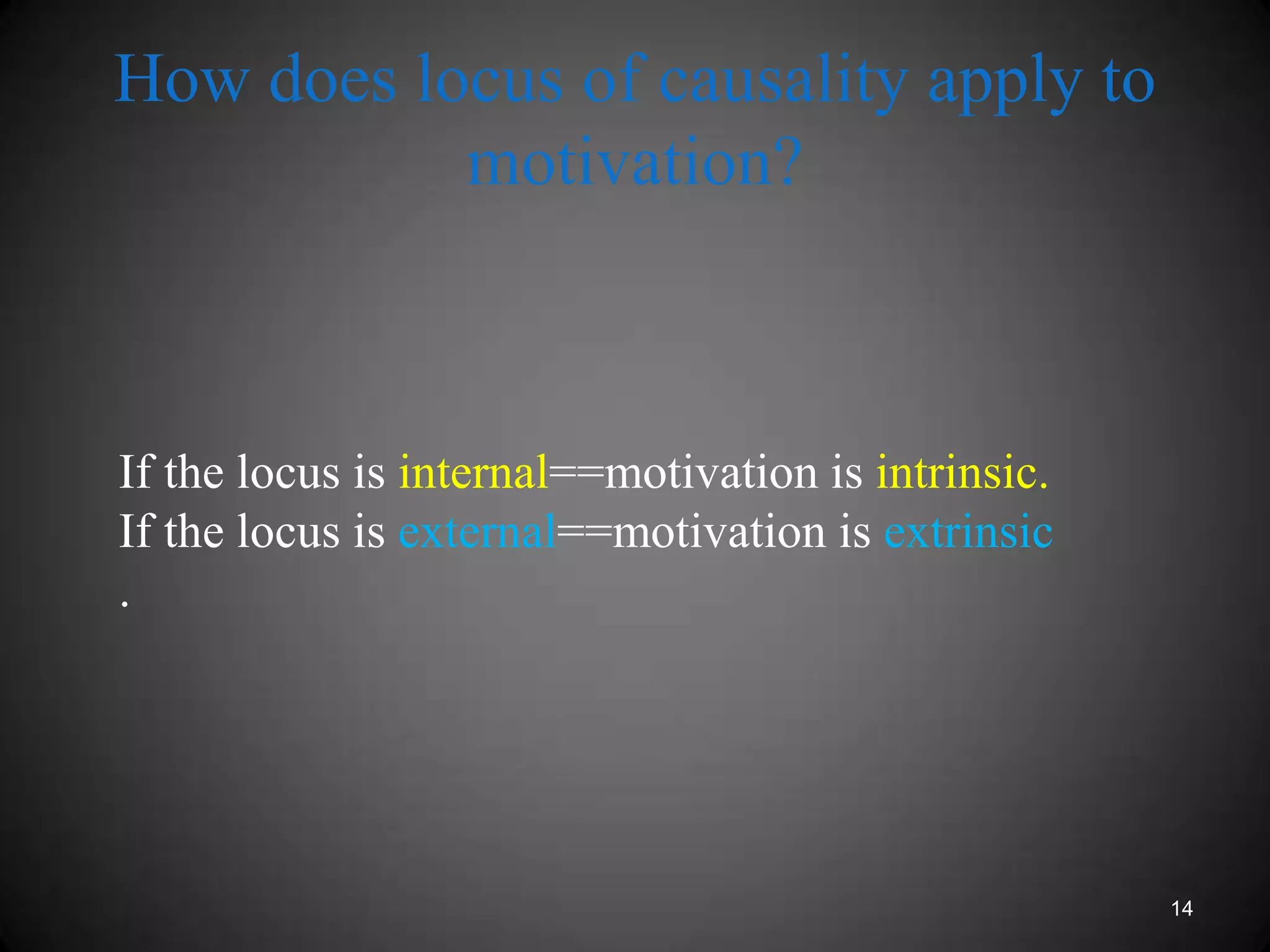 How does locus of causality apply to motivation?

If the locus is internal==motivation is intrinsic.
If the locus is external==motivation is extrinsic
.

14